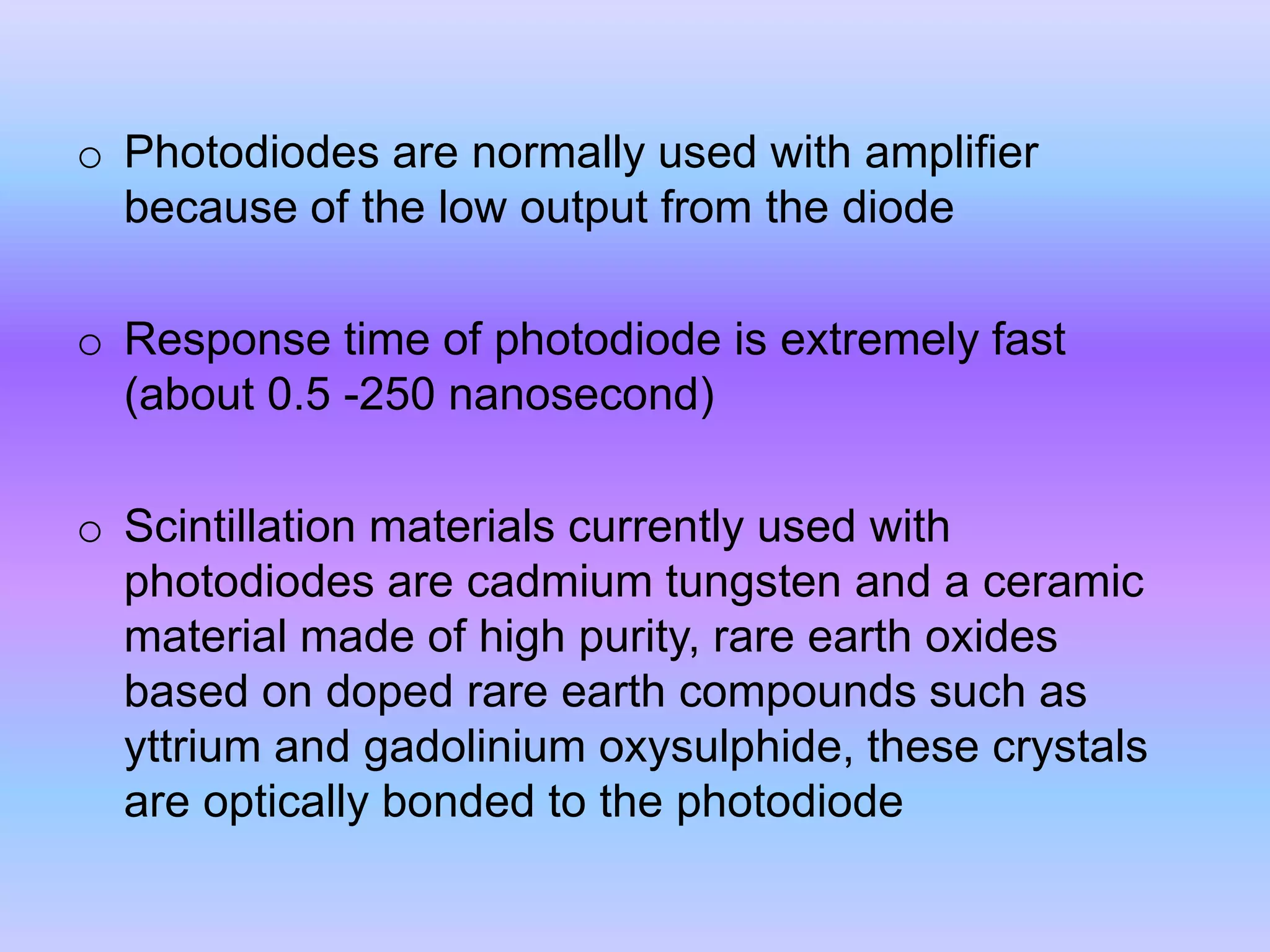 o Photodiodes are normally used with amplifier because of the low output from the diode

o Response time of photodiode is extremely fast (about 0.5 -250 nanosecond)

o Scintillation materials currently used with photodiodes are cadmium tungsten and a ceramic material made of high purity, rare earth oxides based on doped rare earth compounds such as yttrium and gadolinium oxysulphide, these crystals are optically bonded to the photodiode